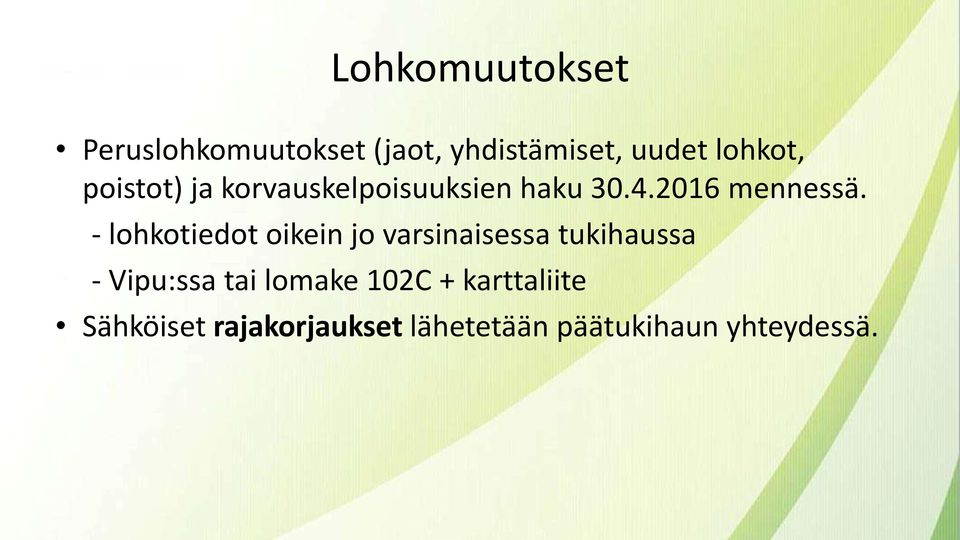 Lohkomuutokset

• Peruslohkomuutokset (jaot, yhdistämiset, uudet lohkot, poistot) ja korvauskelpoisuuksien haku 30.4.2016 mennessä.

- lohkotiedot oikein jo varsinaisessa tukihaussa

- Vipu:ssa tai lomake 102C + karttaliite

• Sähköiset rajakorjaukset lähetetään päätukihaun yhteydessä.